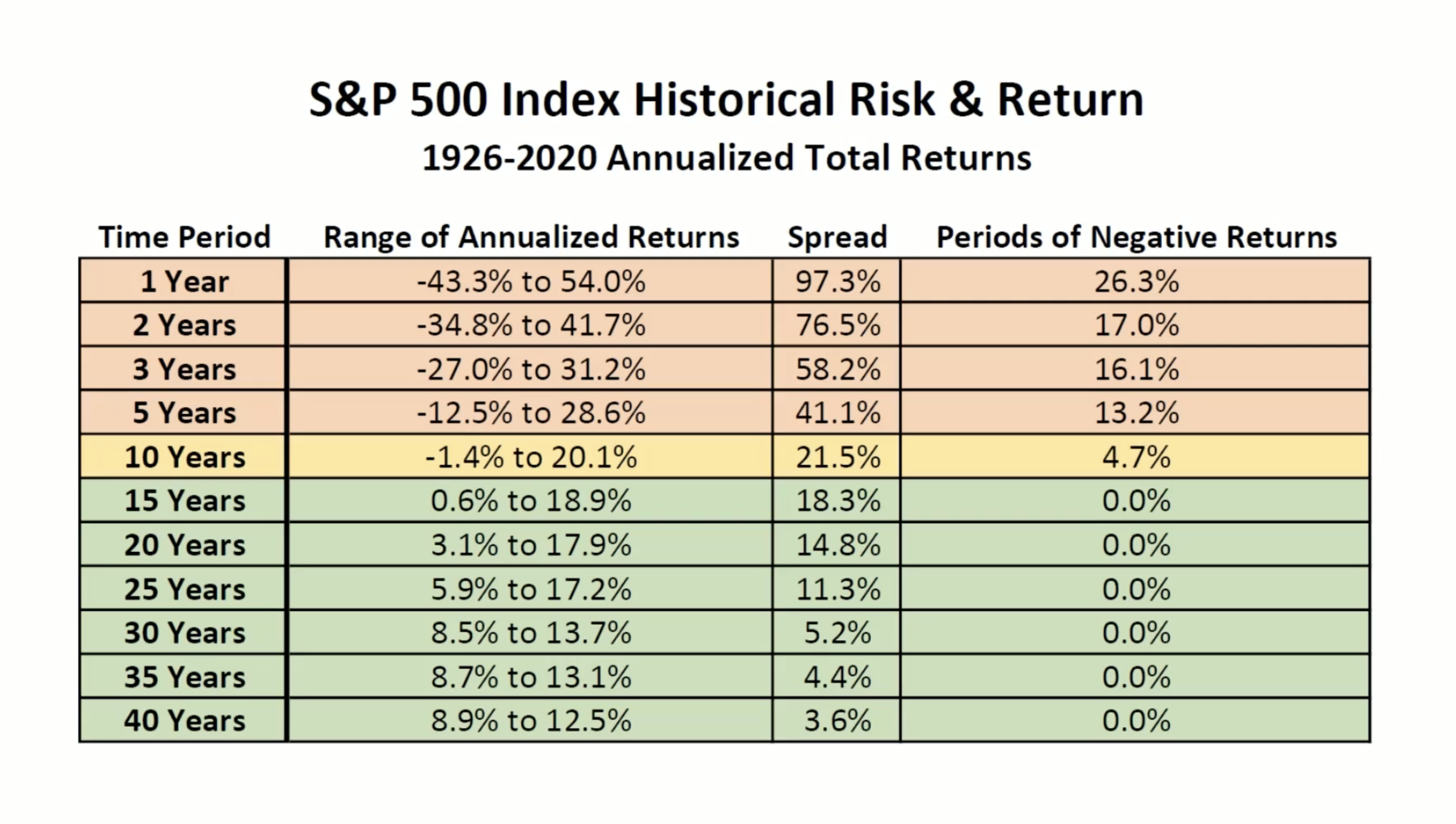 S&P 500 Index Historical Risk & Return

1926-2020 Annualized Total Returns

| Time Period | Range of Annualized Returns | Spread | Periods of Negative Returns |
|---|---|---|---|
| 1 Year | -43.3% to 54.0% | 97.3% | 26.3% |
| 2 Years | -34.8% to 41.7% | 76.5% | 17.0% |
| 3 Years | -27.0% to 31.2% | 58.2% | 16.1% |
| 5 Years | -12.5% to 28.6% | 41.1% | 13.2% |
| 10 Years | -1.4% to 20.1% | 21.5% | 4.7% |
| 15 Years | 0.6% to 18.9% | 18.3% | 0.0% |
| 20 Years | 3.1% to 17.9% | 14.8% | 0.0% |
| 25 Years | 5.9% to 17.2% | 11.3% | 0.0% |
| 30 Years | 8.5% to 13.7% | 5.2% | 0.0% |
| 35 Years | 8.7% to 13.1% | 4.4% | 0.0% |
| 40 Years | 8.9% to 12.5% | 3.6% | 0.0% |